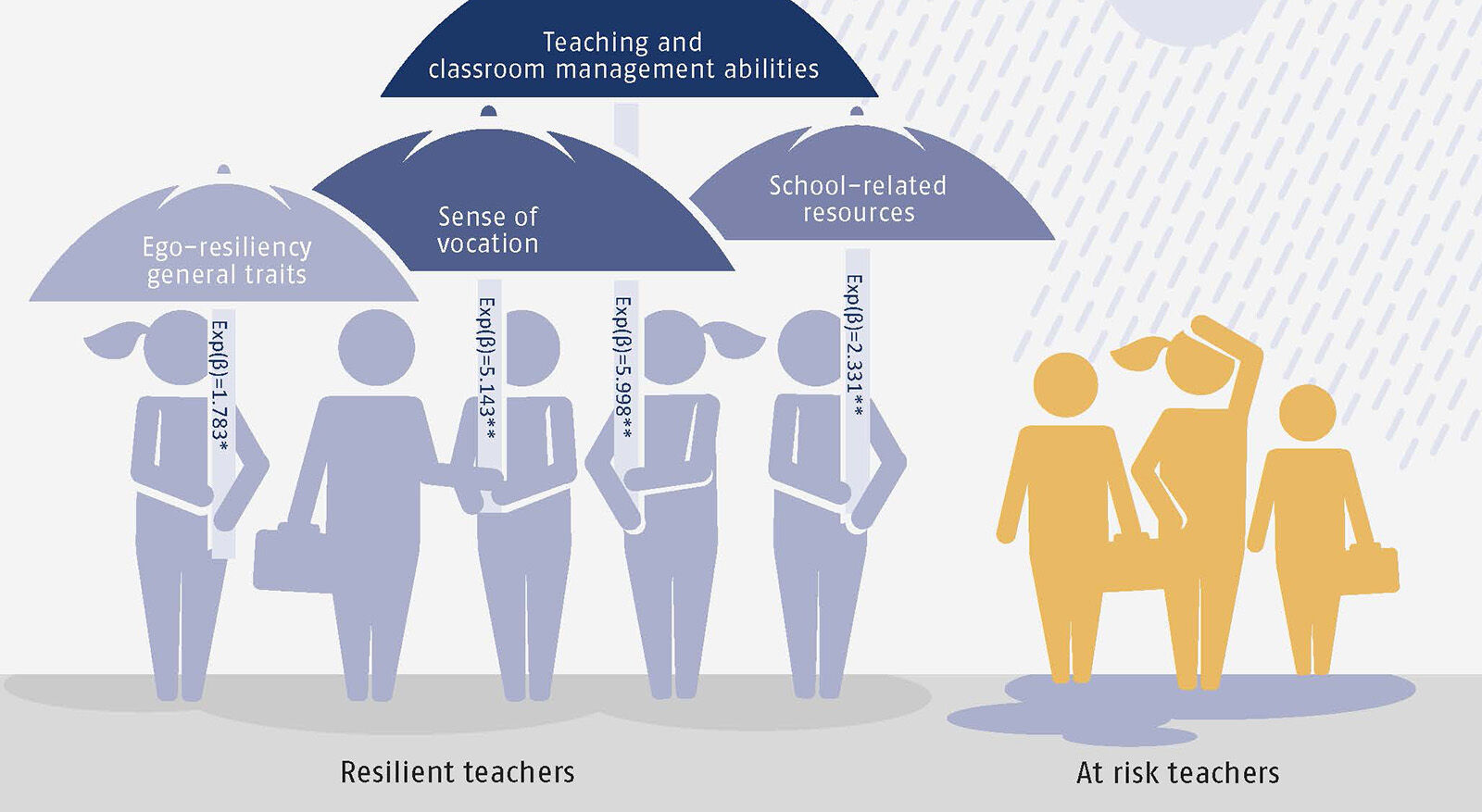 Teaching and classroom management abilities

Ego-resiliency general traits

Sense of vocation

School-related resources

Exp(β)=1.783*

Exp(β)=5.143**

Exp(β)=5.998**

Exp(β)=2.331**

Resilient teachers

At risk teachers